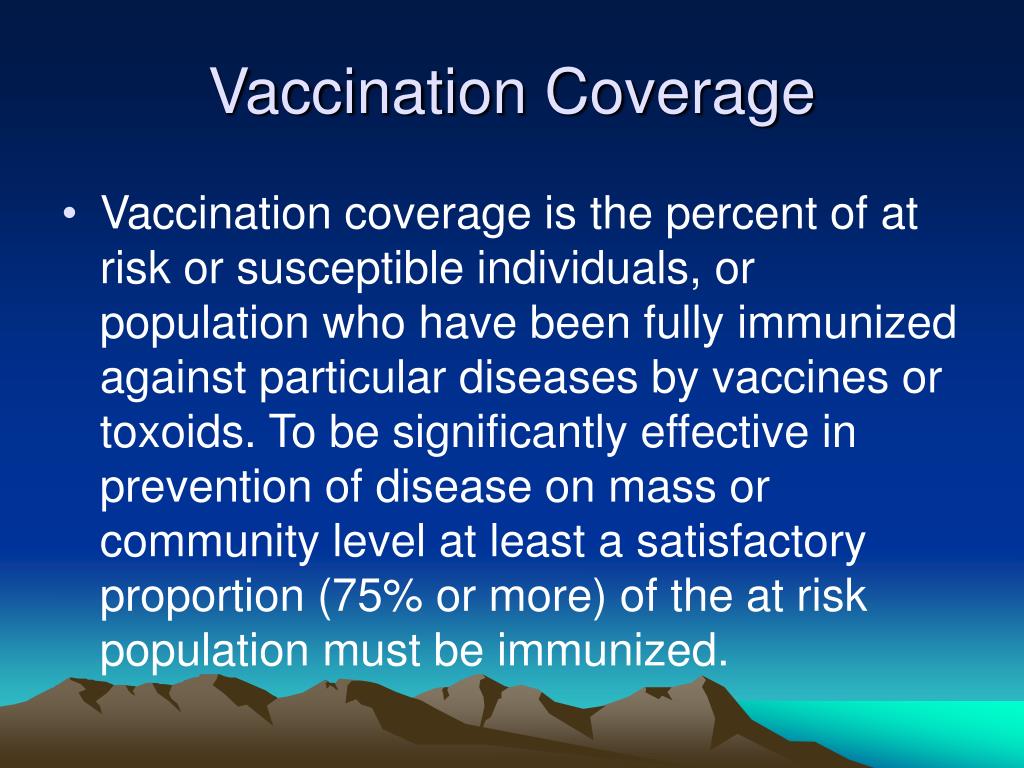 Vaccination Coverage

• Vaccination coverage is the percent of at risk or susceptible individuals, or population who have been fully immunized against particular diseases by vaccines or toxoids. To be significantly effective in prevention of disease on mass or community level at least a satisfactory proportion (75% or more) of the at risk population must be immunized.